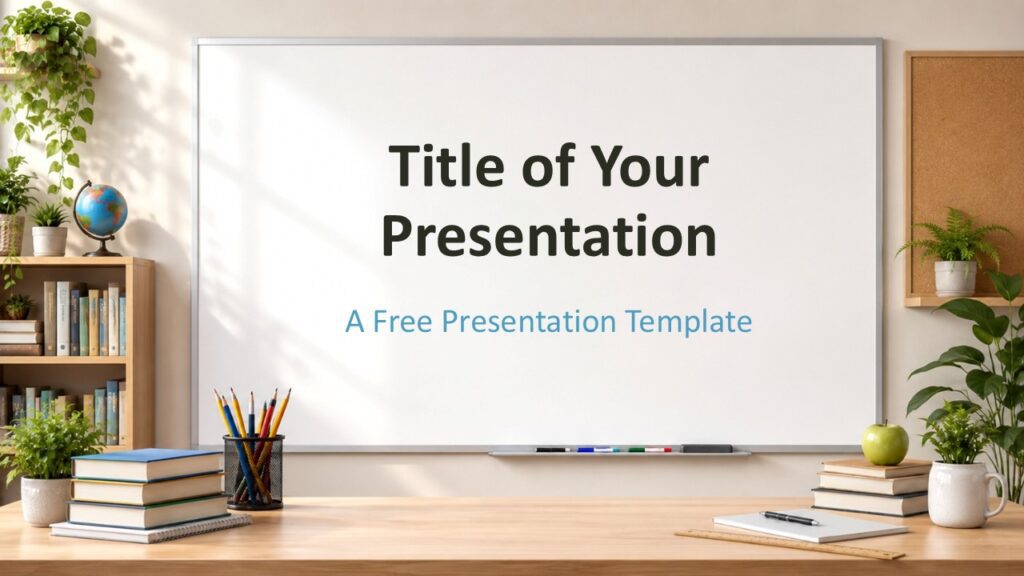 Title of Your Presentation

A Free Presentation Template